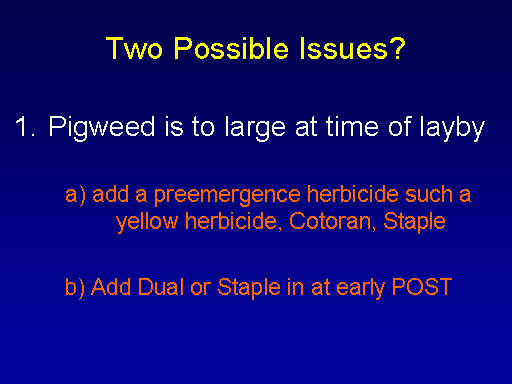 Two Possible Issues?

1. Pigweed is to large at time of layby

a) add a preemergence herbicide such a yellow herbicide, Cotoran, Staple

b) Add Dual or Staple in at early POST